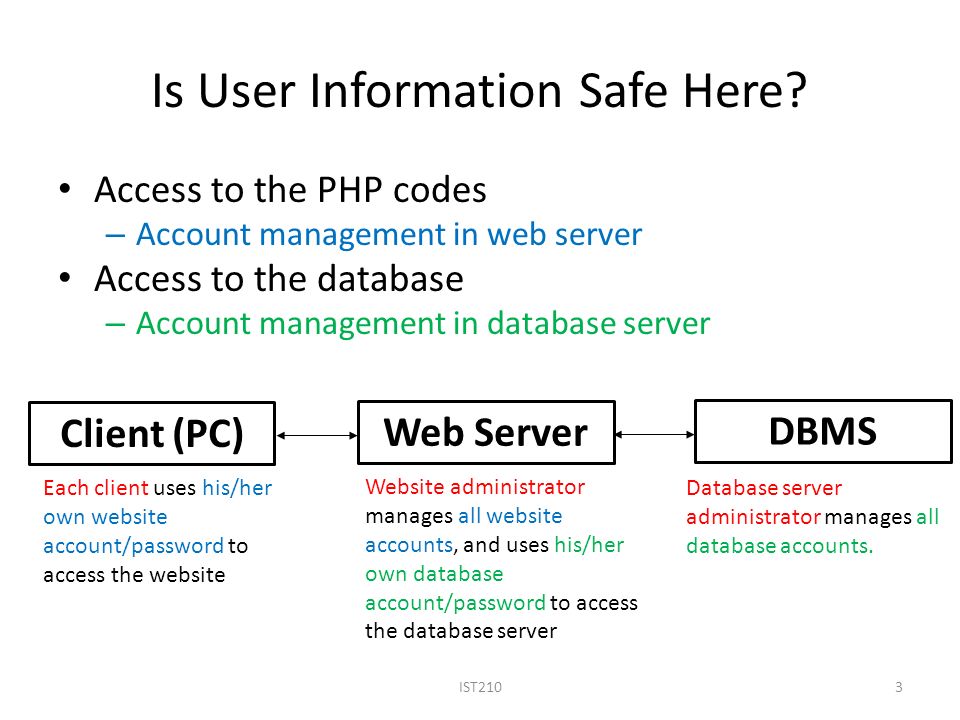 Is User Information Safe Here?

• Access to the PHP codes
– Account management in web server
• Access to the database
– Account management in database server

Client (PC)

Web Server

DBMS

Each client uses his/her own website account/password to access the website

Website administrator manages all website accounts, and uses his/her own database account/password to access the database server

Database server administrator manages all database accounts.

IST210

3